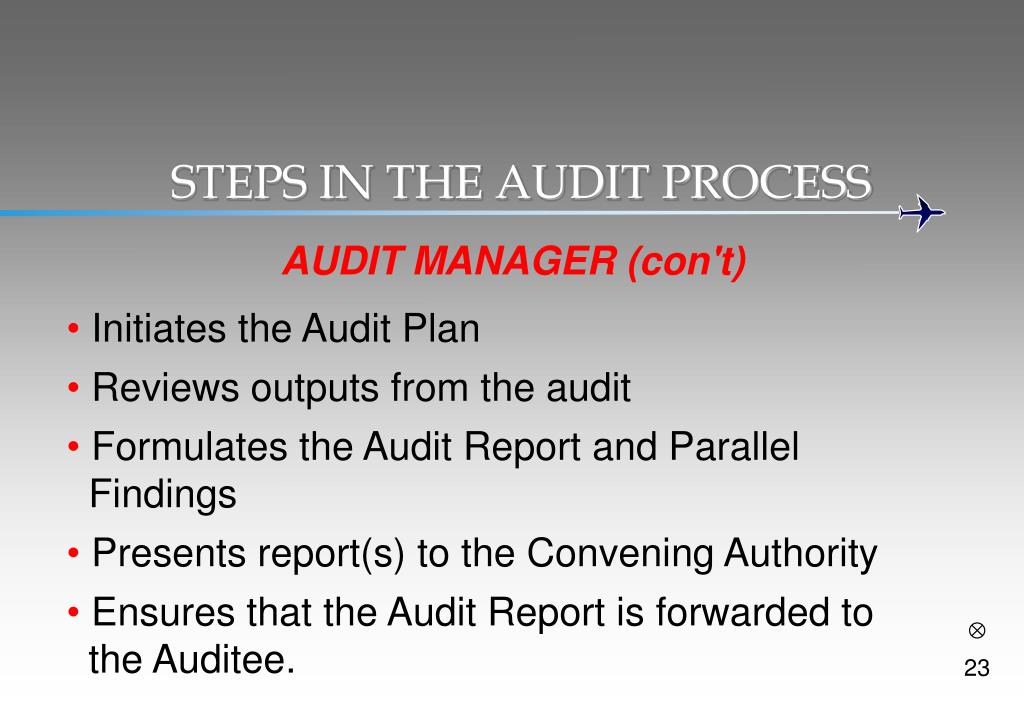 STEPS IN THE AUDIT PROCESS

AUDIT MANAGER (con't)

• Initiates the Audit Plan
• Reviews outputs from the audit
• Formulates the Audit Report and Parallel Findings
• Presents report(s) to the Convening Authority
• Ensures that the Audit Report is forwarded to the Auditee.

23